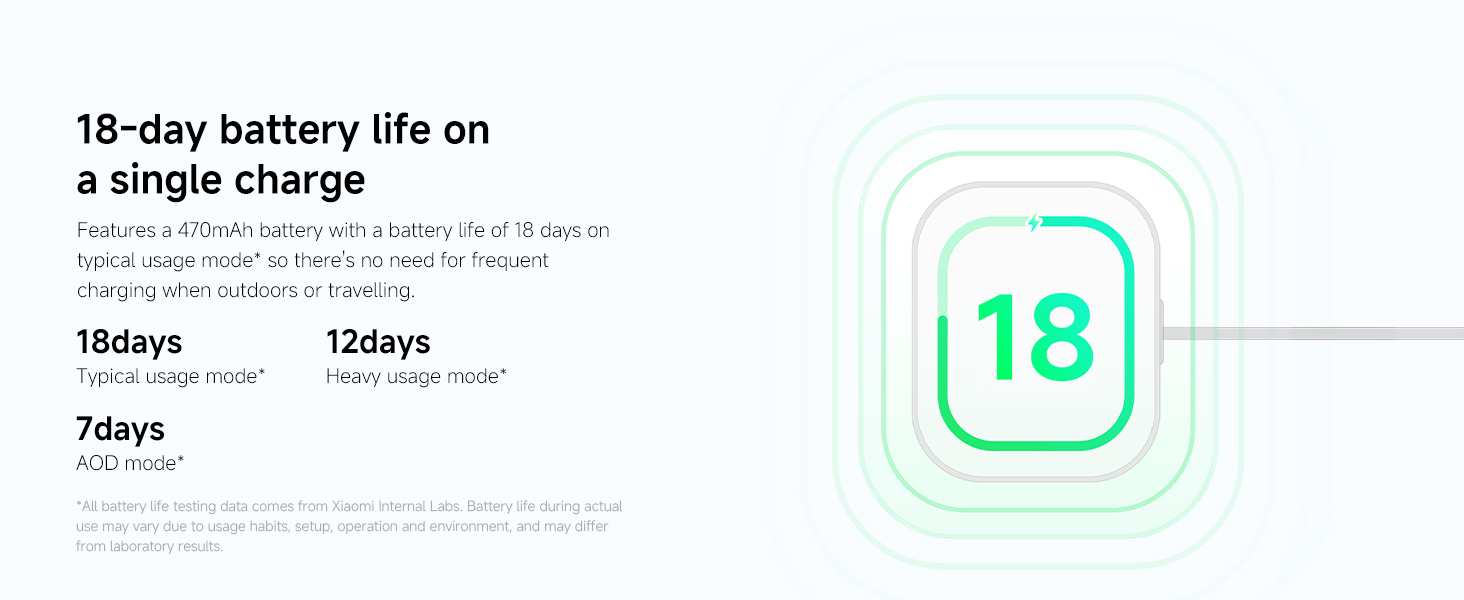 18-day battery life on a single charge

Features a 470mAh battery with a battery life of 18 days on typical usage mode* so there's no need for frequent charging when outdoors or travelling.

18days
Typical usage mode*

12days
Heavy usage mode*

7days
AOD mode*

*All battery life testing data comes from Xiaomi Internal Labs. Battery life during actual use may vary due to usage habits, setup, operation and environment, and may differ from laboratory results.

18